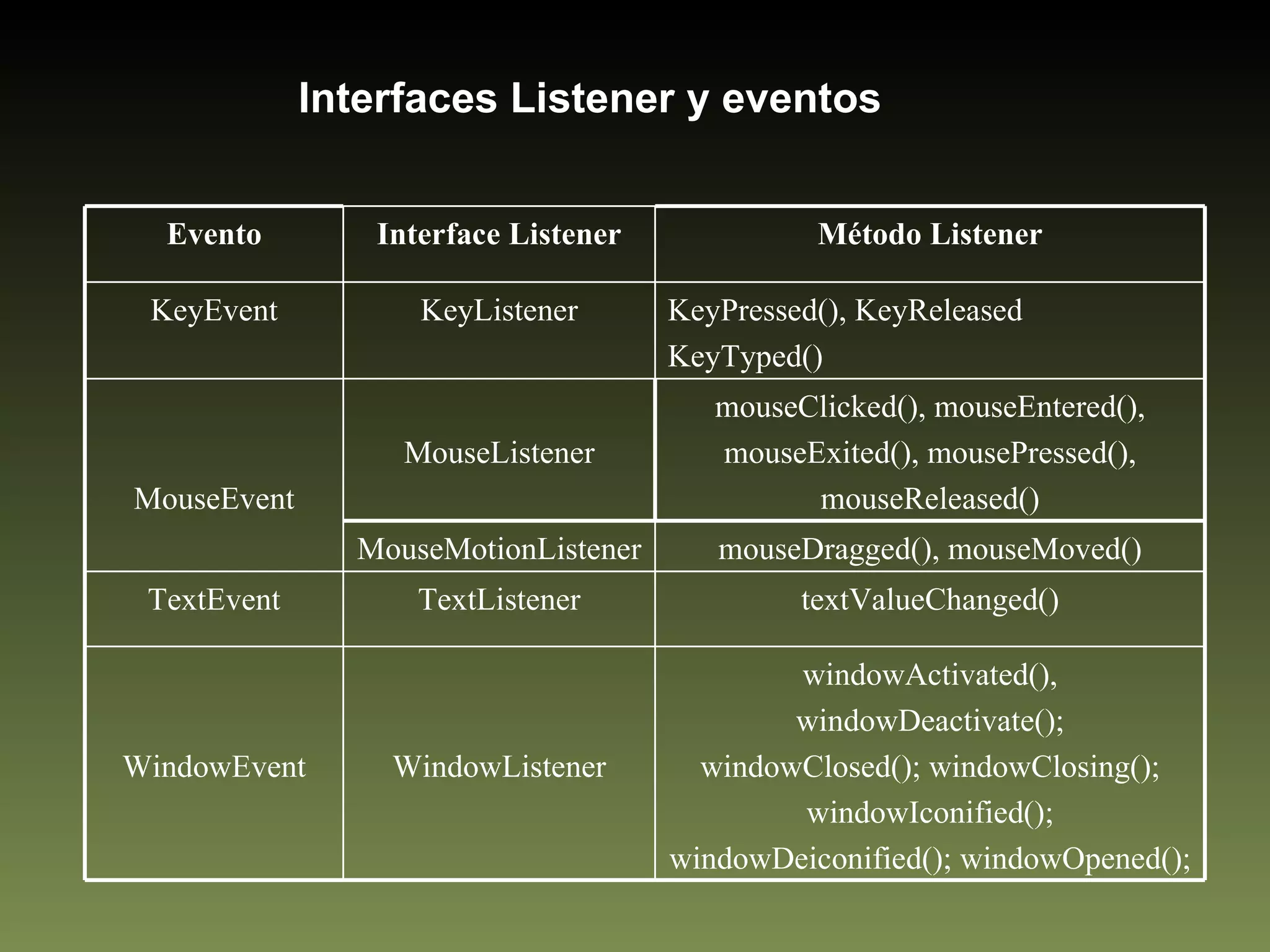 Interfaces Listener y eventos

| Evento | Interface Listener | Método Listener |
|---|---|---|
| KeyEvent | KeyListener | KeyPressed(), KeyReleased KeyTyped() |
| MouseEvent | MouseListener | mouseClicked(), mouseEntered(), mouseExited(), mousePressed(), mouseReleased() |
| | MouseMotionListener | mouseDragged(), mouseMoved() |
| TextEvent | TextListener | textValueChanged() |
| WindowEvent | WindowListener | windowActivated(), windowDeactivate(); windowClosed(); windowClosing(); windowIconified(); windowDeiconified(); windowOpened(); |